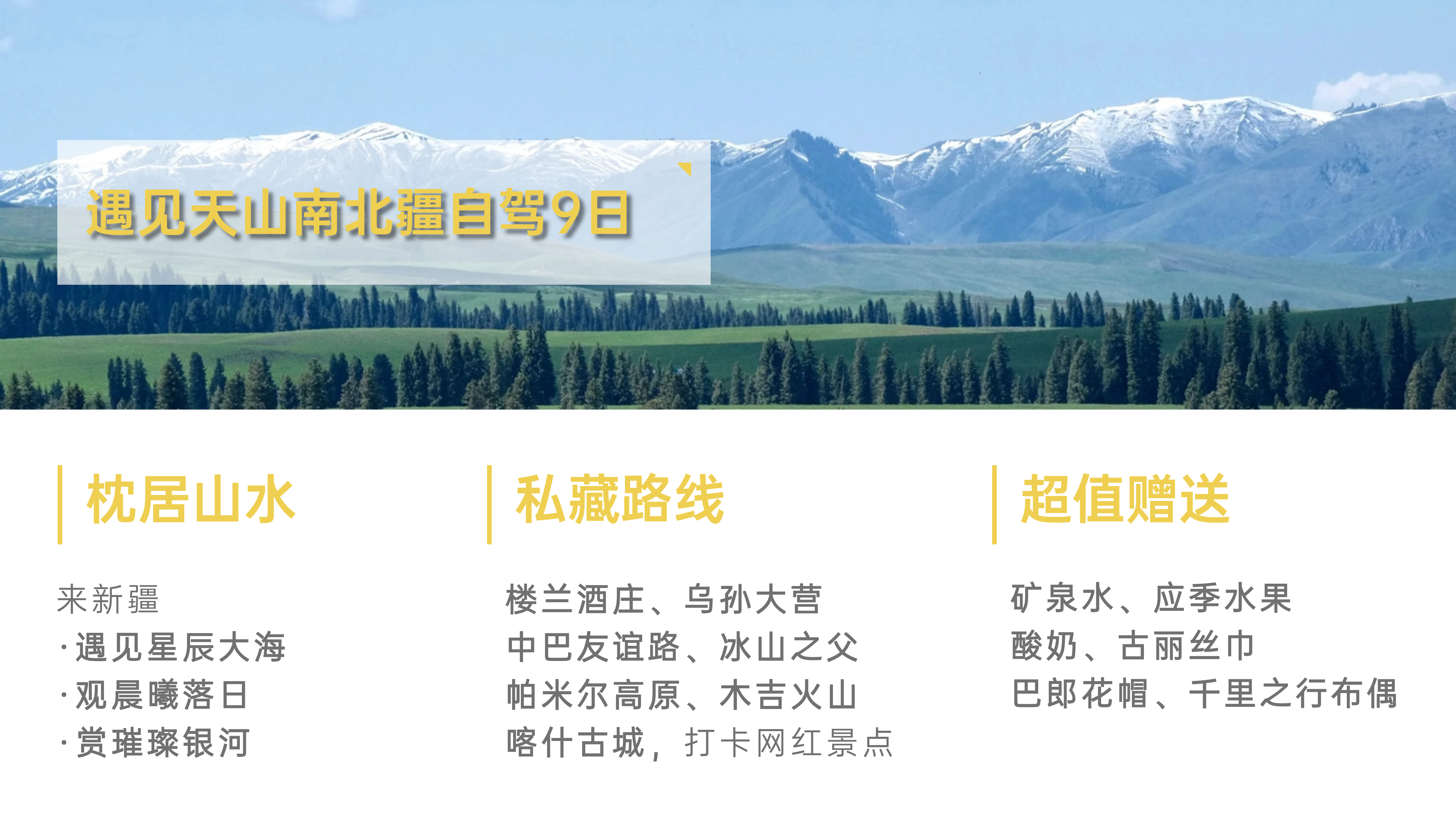 遇见天山南北疆自驾9日

枕居山水

来新疆
·遇见星辰大海
·观晨曦落日
·赏璀璨银河

私藏路线

楼兰酒庄、乌孙大营
中巴友谊路、冰山之父
帕米尔高原、木吉火山
喀什古城，打卡网红景点

超值赠送

矿泉水、应季水果
酸奶、古丽丝巾
巴郎花帽、千里之行布偶